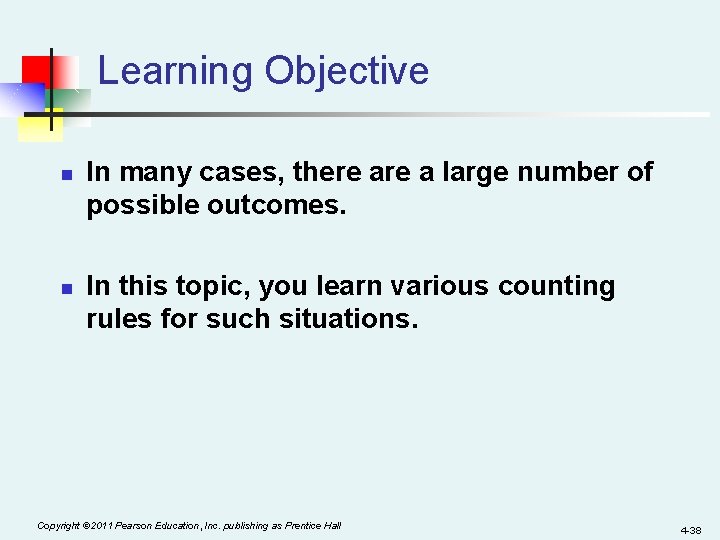 Learning Objective

In many cases, there are a large number of possible outcomes.

In this topic, you learn various counting rules for such situations.

Copyright ©2011 Pearson Education, Inc. publishing as Prentice Hall

4-38